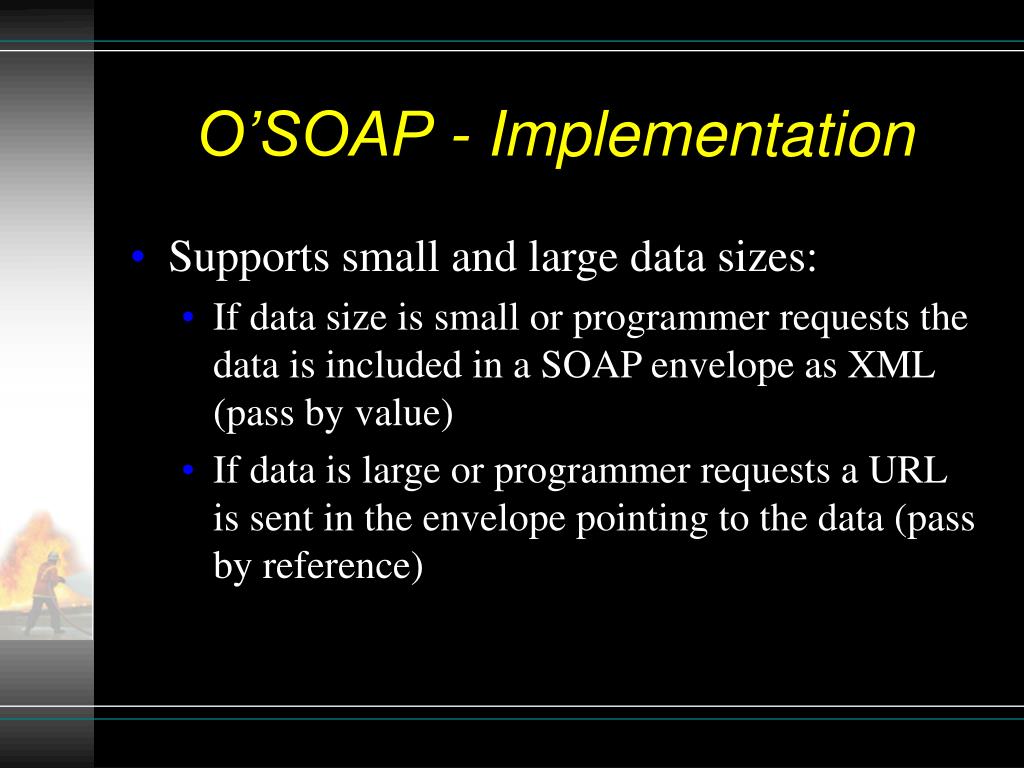 O’SOAP - Implementation

• Supports small and large data sizes:

• If data size is small or programmer requests the data is included in a SOAP envelope as XML (pass by value)

• If data is large or programmer requests a URL is sent in the envelope pointing to the data (pass by reference)